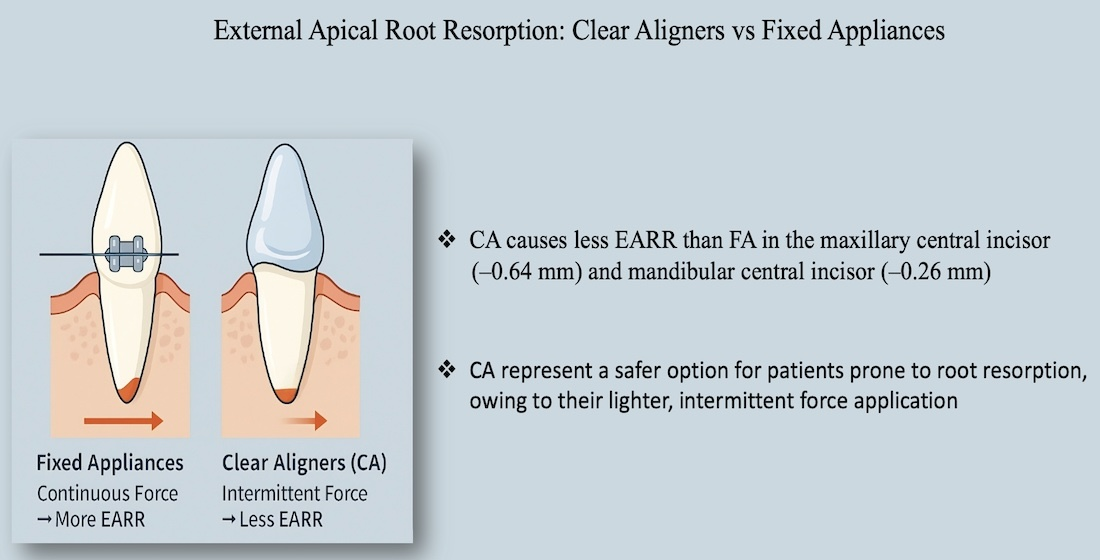 External Apical Root Resorption: Clear Aligners vs Fixed Appliances

Fixed Appliances
Continuous Force
→ More EARR

Clear Aligners (CA)
Intermittent Force
→ Less EARR

❖ CA causes less EARR than FA in the maxillary central incisor (–0.64 mm) and mandibular central incisor (–0.26 mm)

❖ CA represent a safer option for patients prone to root resorption, owing to their lighter, intermittent force application